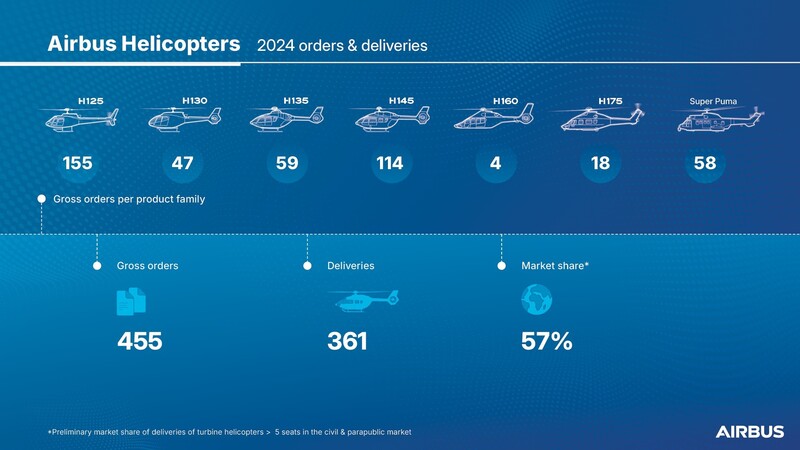 Airbus Helicopters 2024 orders & deliveries

H125
155

H130
47

H135
59

H145
114

H160
4

H175
18

Super Puma
58

Gross orders per product family

Gross orders
455

Deliveries
361

Market share*
57%

*Preliminary market share of deliveries of turbine helicopters > 5 seats in the civil & parapublic market

AIRBUS